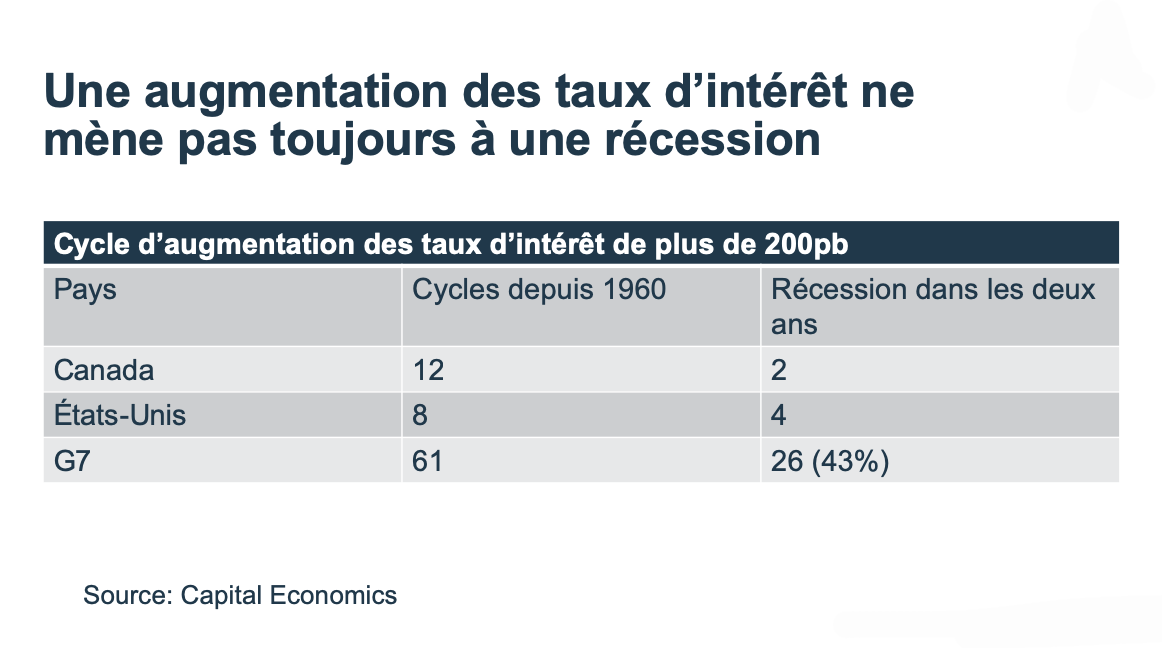 Une augmentation des taux d’intérêt ne mène pas toujours à une récession

Cycle d’augmentation des taux d’intérêt de plus de 200pb

| Pays | Cycles depuis 1960 | Récession dans les deux ans |
|---|---|---|
| Canada | 12 | 2 |
| États-Unis | 8 | 4 |
| G7 | 61 | 26 (43%) |

Source: Capital Economics